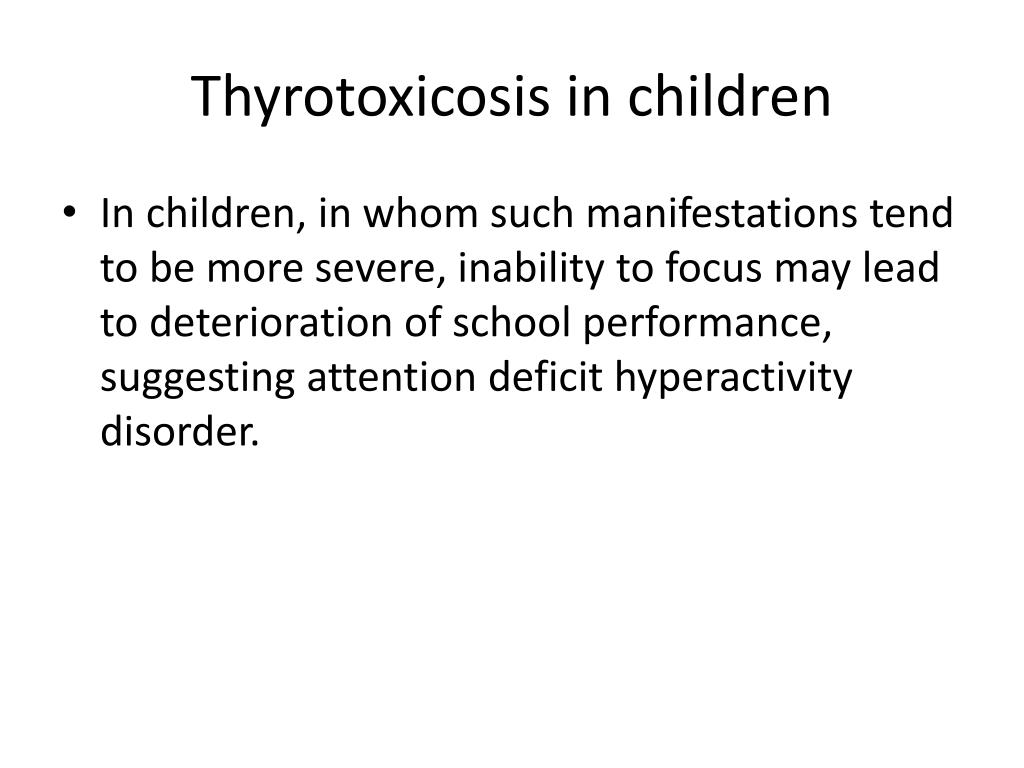 Thyrotoxicosis in children

• In children, in whom such manifestations tend to be more severe, inability to focus may lead to deterioration of school performance, suggesting attention deficit hyperactivity disorder.